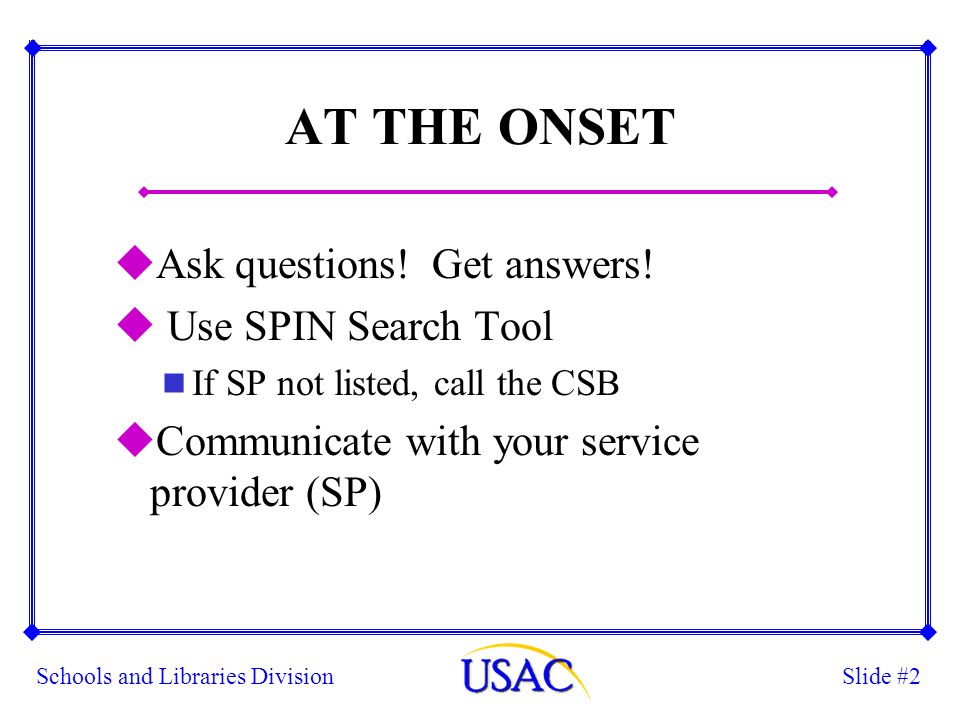 AT THE ONSET

Ask questions!  Get answers!

Use SPIN Search Tool

If SP not listed, call the CSB

Communicate with your service provider (SP)

Schools and Libraries Division

USAC

Slide #2